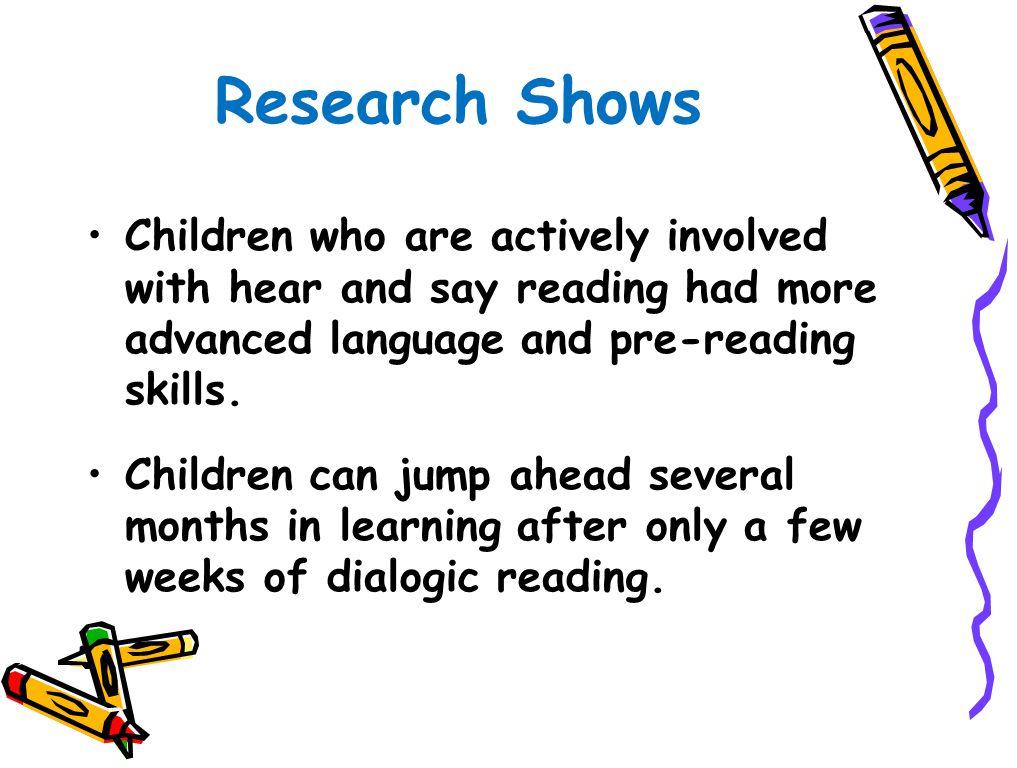 Research Shows

• Children who are actively involved with hear and say reading had more advanced language and pre-reading skills.

• Children can jump ahead several months in learning after only a few weeks of dialogic reading.